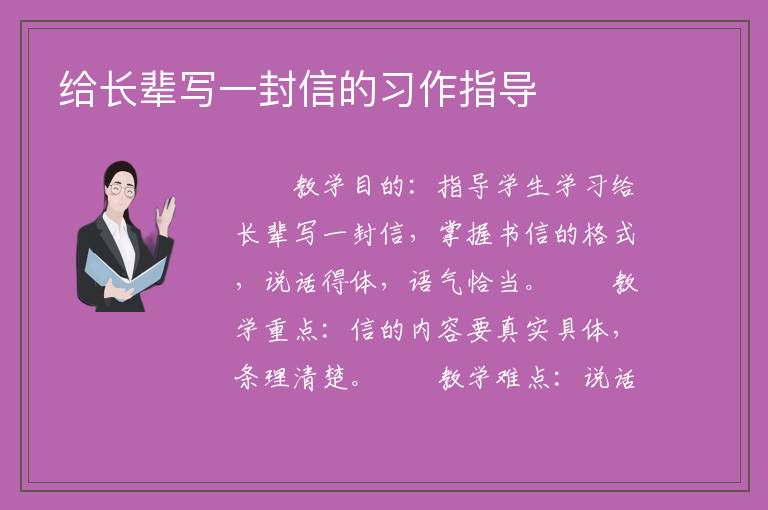 给长辈写一封信的习作指导

教学目的：指导学生学习给长辈写一封信，掌握书信的格式，说话得体，语气恰当。　　教学重点：信的内容要真实具体，条理清楚。　　教学难点：说话